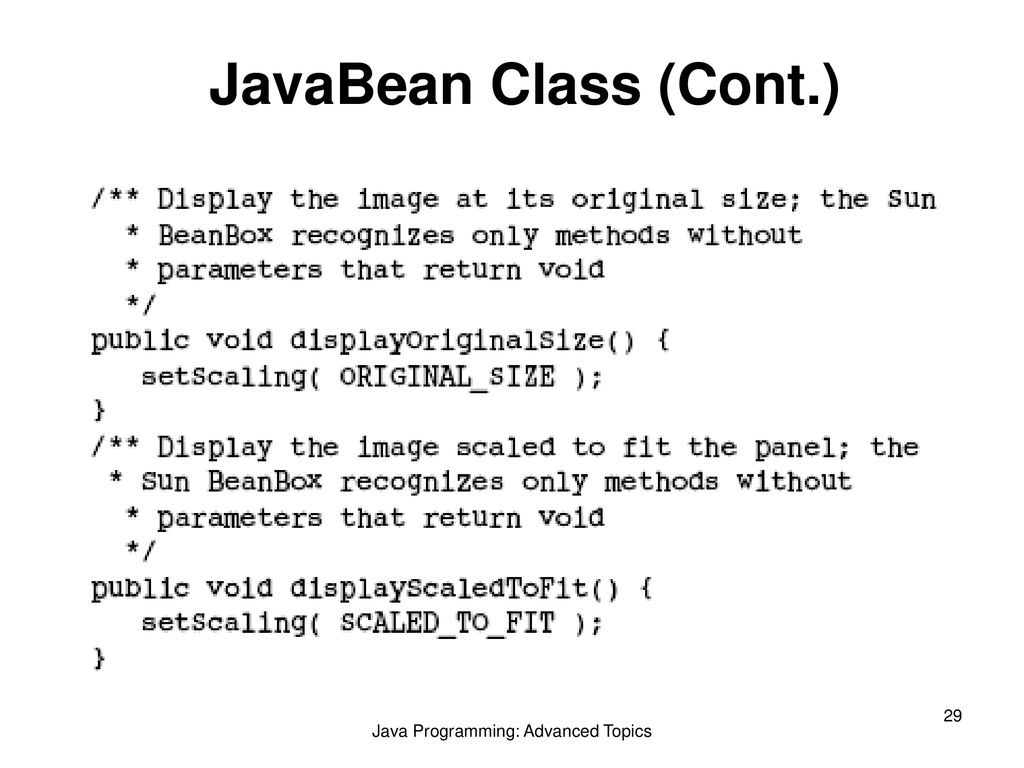 JavaBean Class (Cont.)

/** Display the image at its original size; the Sun
 * BeanBox recognizes only methods without
 * parameters that return void
 */
public void displayOriginalSize() {
  setScaling( ORIGINAL_SIZE );
}
/** Display the image scaled to fit the panel; the
 * Sun BeanBox recognizes only methods without
 * parameters that return void
 */
public void displayScaledToFit() {
  setScaling( SCALED_TO_FIT );
}

29

Java Programming: Advanced Topics